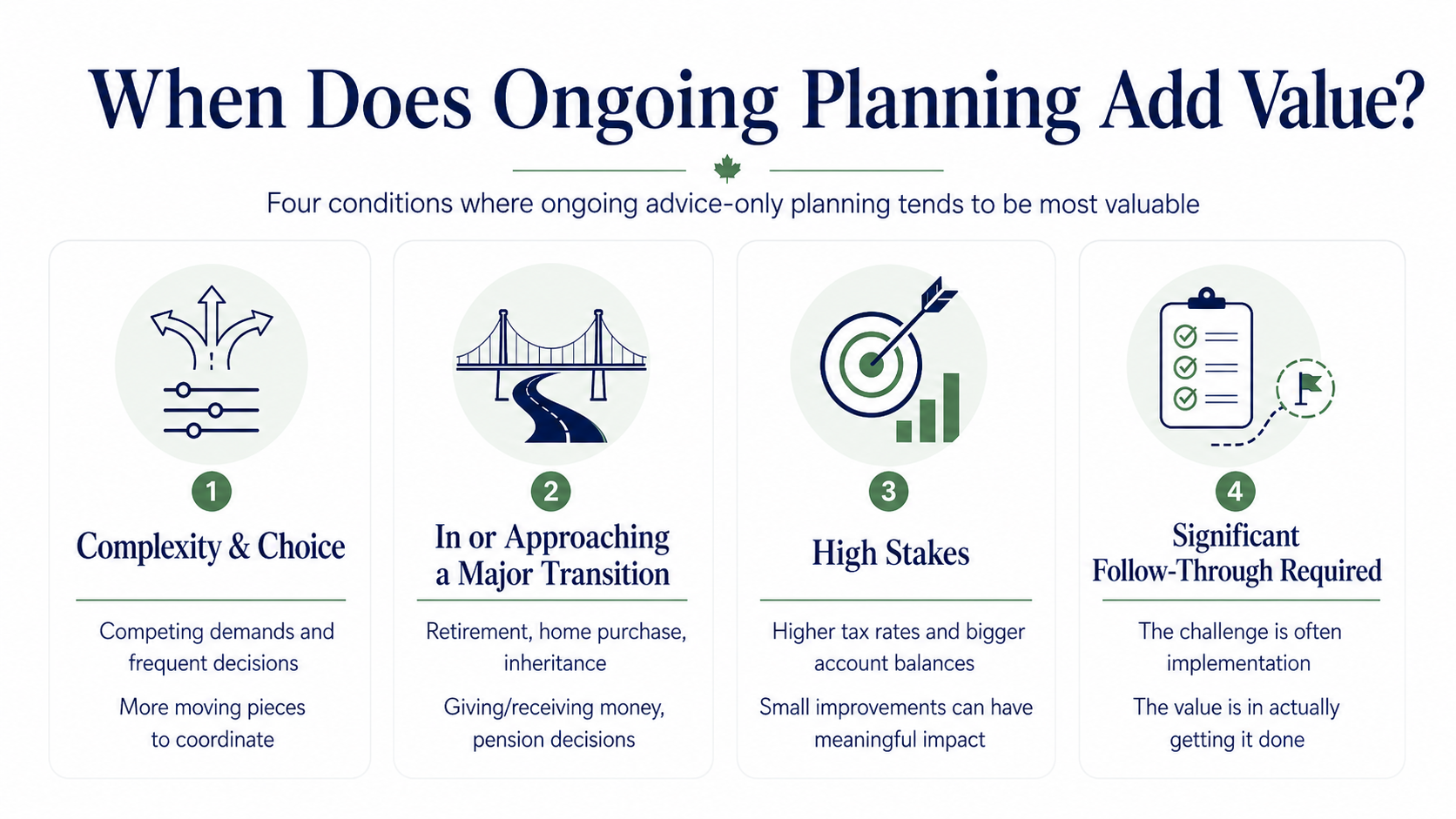 When Does Ongoing Planning Add Value?

Four conditions where ongoing advice-only planning tends to be most valuable

1

Complexity & Choice

Competing demands and frequent decisions

More moving pieces to coordinate

2

In or Approaching a Major Transition

Retirement, home purchase, inheritance

Giving/receiving money, pension decisions

3

High Stakes

Higher tax rates and bigger account balances

Small improvements can have meaningful impact

4

Significant Follow-Through Required

The challenge is often implementation

The value is in actually getting it done